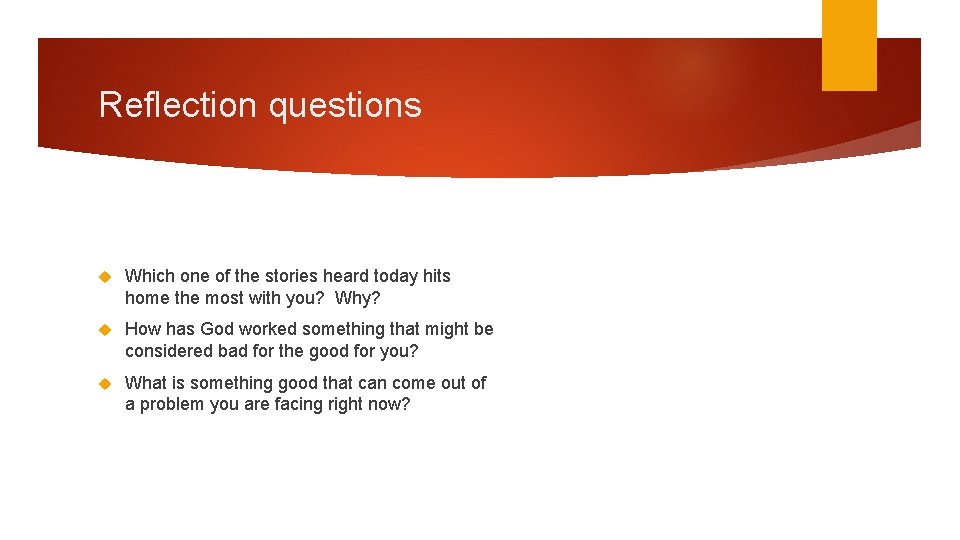 Reflection questions

Which one of the stories heard today hits home the most with you?  Why?

How has God worked something that might be considered bad for the good for you?

What is something good that can come out of a problem you are facing right now?